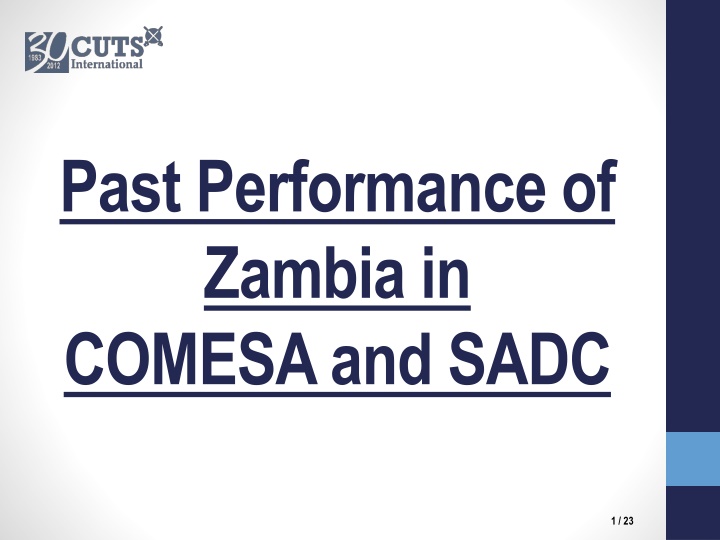 30 1983 2012 CUTS International

Past Performance of Zambia in COMESA and SADC

1 / 23